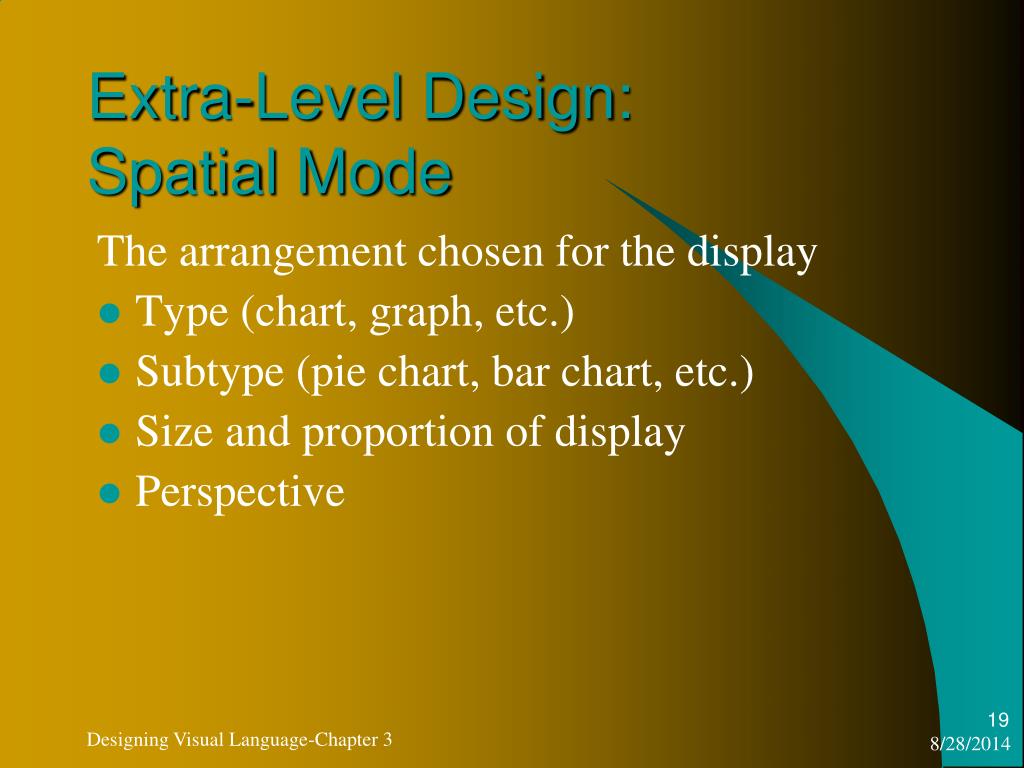 Extra-Level Design: Spatial Mode

The arrangement chosen for the display

- Type (chart, graph, etc.)
- Subtype (pie chart, bar chart, etc.)
- Size and proportion of display
- Perspective

Designing Visual Language-Chapter 3

19
8/28/2014